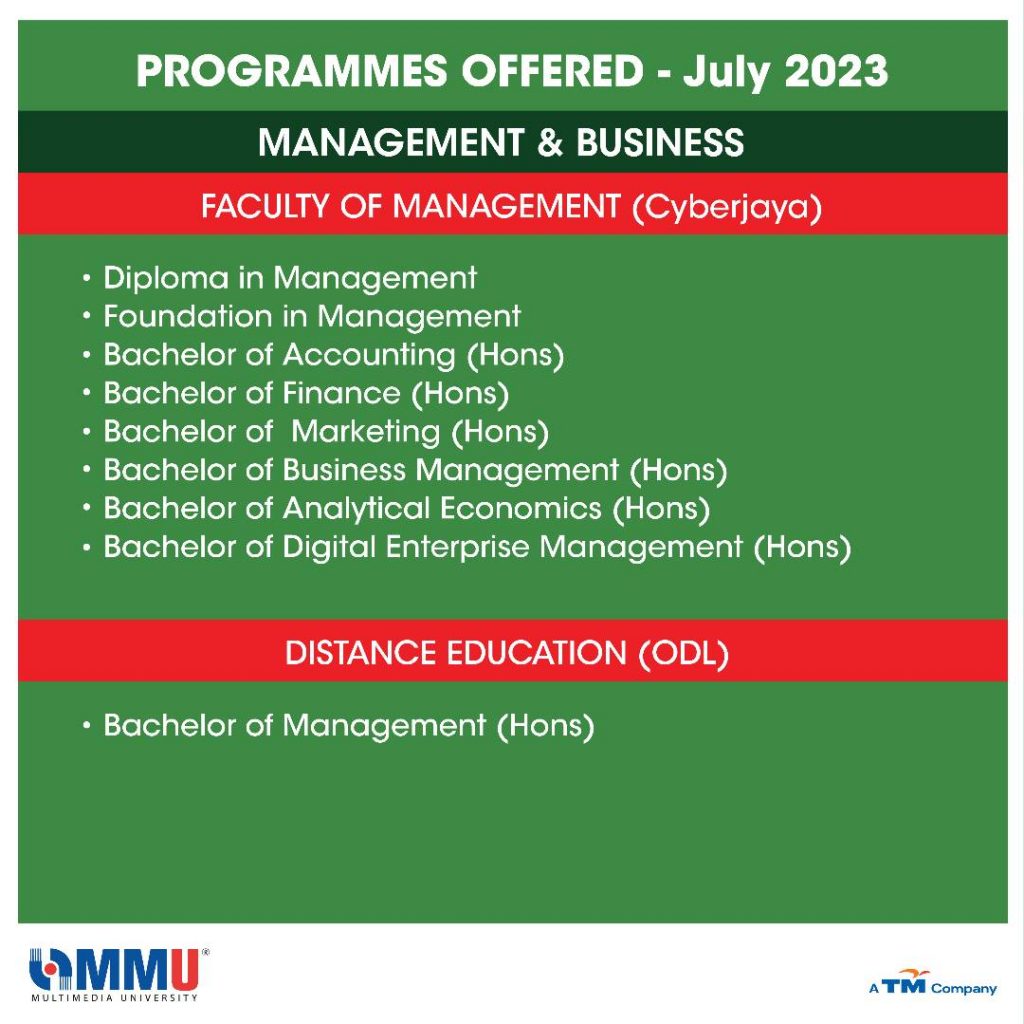 PROGRAMMES OFFERED - July 2023

MANAGEMENT & BUSINESS

FACULTY OF MANAGEMENT (Cyberjaya)

• Diploma in Management
• Foundation in Management
• Bachelor of Accounting (Hons)
• Bachelor of Finance (Hons)
• Bachelor of Marketing (Hons)
• Bachelor of Business Management (Hons)
• Bachelor of Analytical Economics (Hons)
• Bachelor of Digital Enterprise Management (Hons)

DISTANCE EDUCATION (ODL)

• Bachelor of Management (Hons)

MMU®
MULTIMEDIA UNIVERSITY

A TM Company